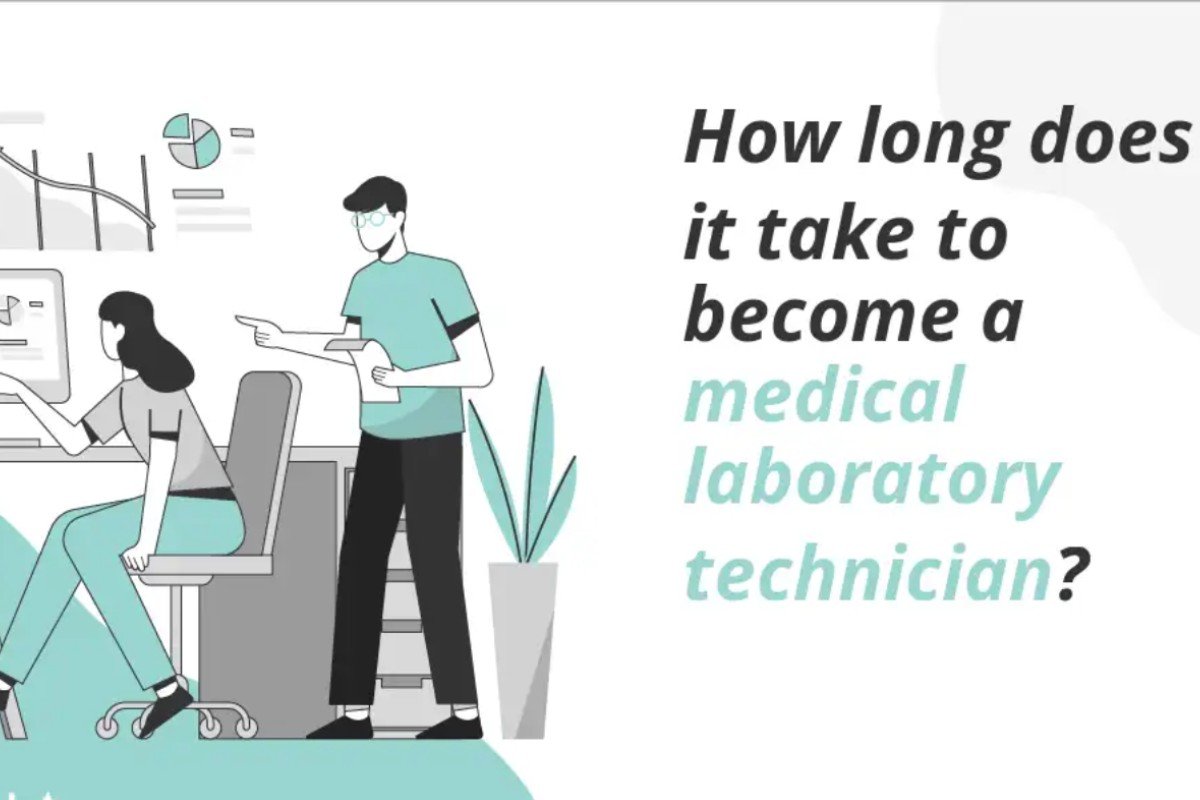 How long does it take to become a medical laboratory technician?